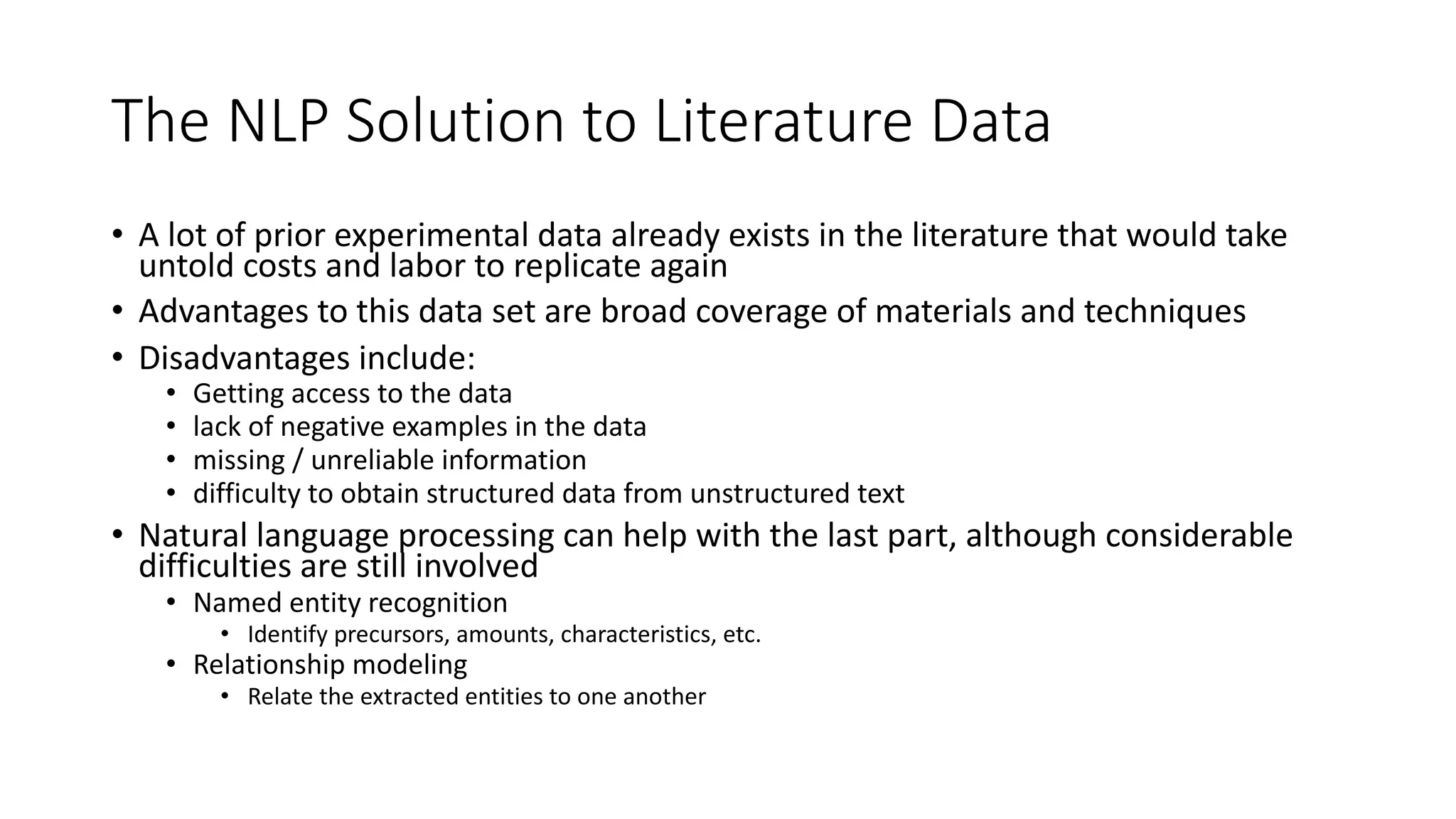 The NLP Solution to Literature Data

• A lot of prior experimental data already exists in the literature that would take untold costs and labor to replicate again
• Advantages to this data set are broad coverage of materials and techniques
• Disadvantages include:
  • Getting access to the data
  • lack of negative examples in the data
  • missing / unreliable information
  • difficulty to obtain structured data from unstructured text
• Natural language processing can help with the last part, although considerable difficulties are still involved
  • Named entity recognition
    • Identify precursors, amounts, characteristics, etc.
  • Relationship modeling
    • Relate the extracted entities to one another